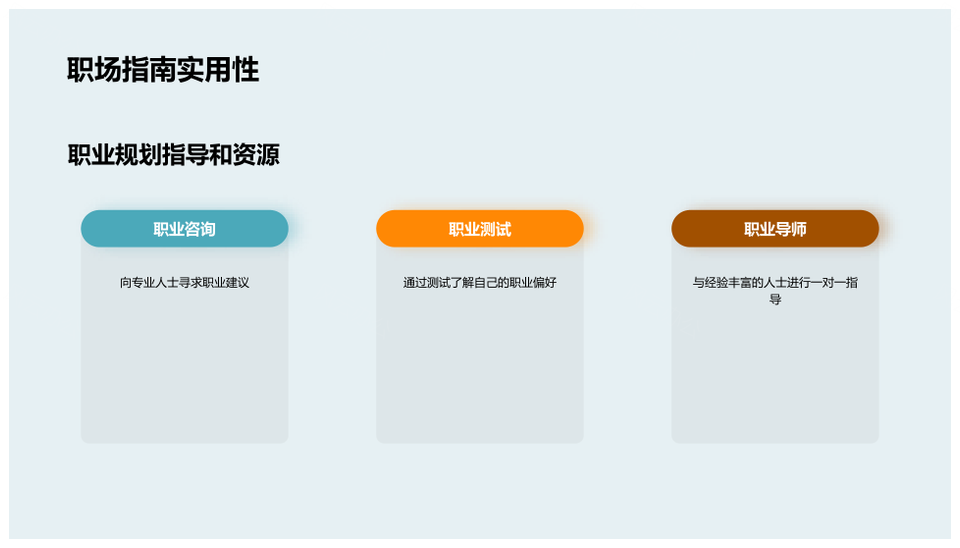 职场指南实用性

职业规划指导和资源

职业咨询

向专业人士寻求职业建议

职业测试

通过测试了解自己的职业偏好

职业导师

与经验丰富的人士进行一对一指导